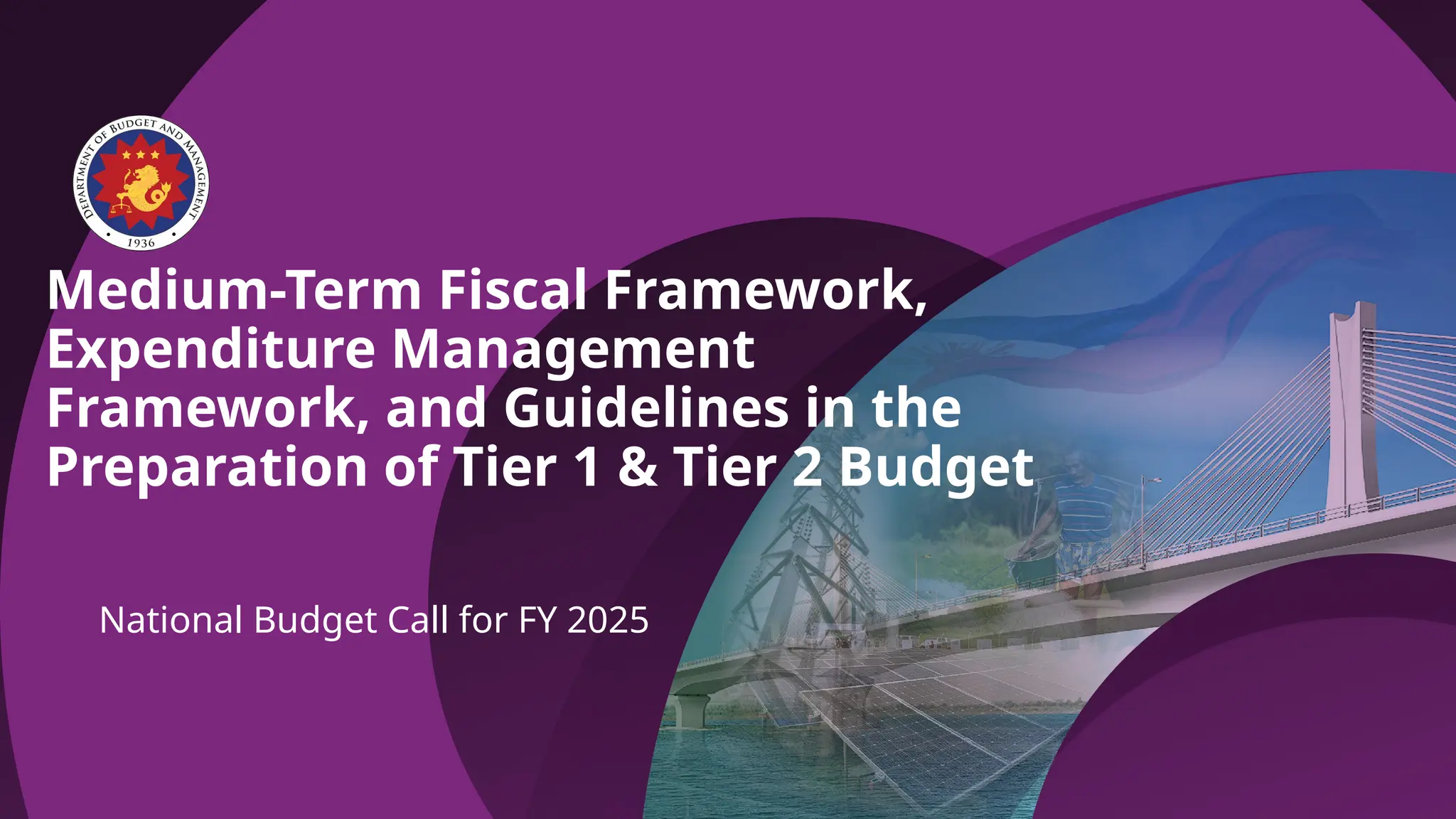 DEPARTMENT OF BUDGET AND MANAGEMENT
1936

Medium-Term Fiscal Framework, Expenditure Management Framework, and Guidelines in the Preparation of Tier 1 & Tier 2 Budget

National Budget Call for FY 2025